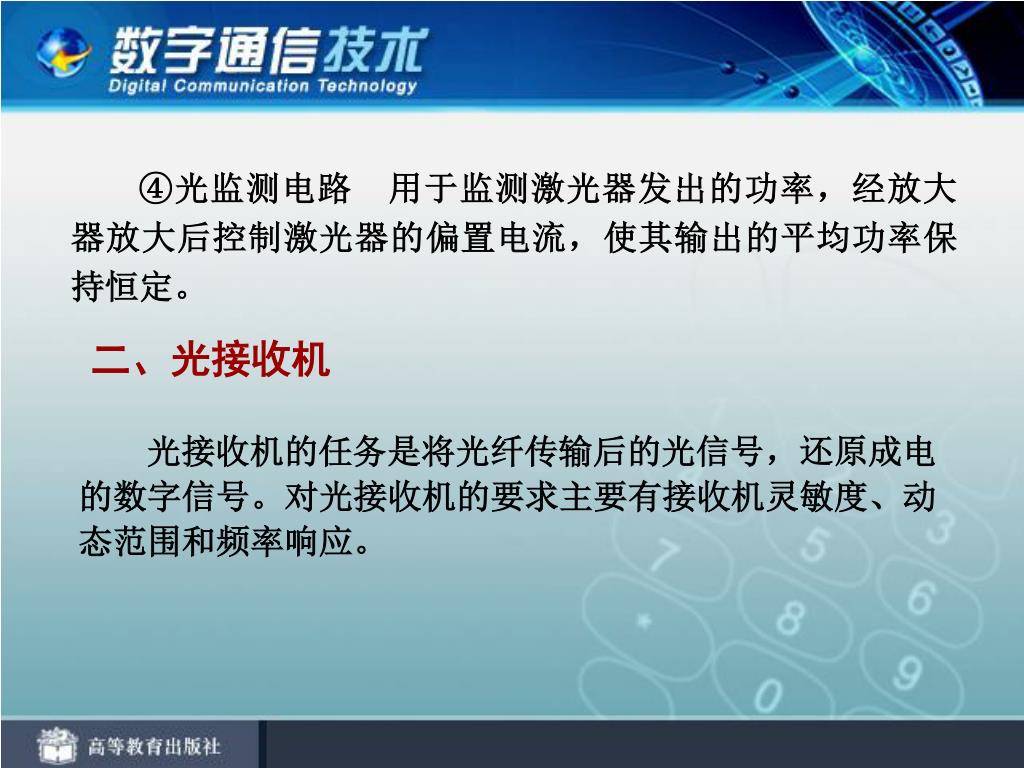 数字通信技术
Digital Communication Technology

④光监测电路　用于监测激光器发出的功率，经放大器放大后控制激光器的偏置电流，使其输出的平均功率保持恒定。

二、光接收机

光接收机的任务是将光纤传输后的光信号，还原成电的数字信号。对光接收机的要求主要有接收机灵敏度、动态范围和频率响应。

高等教育出版社